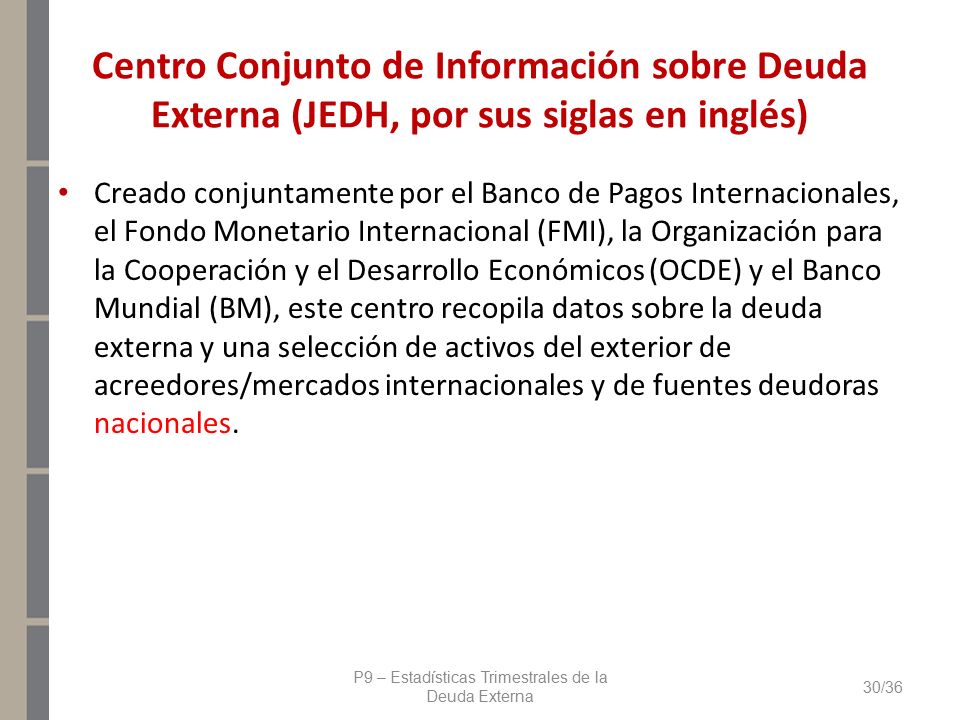 Centro Conjunto de Información sobre Deuda Externa (JEDH, por sus siglas en inglés)

• Creado conjuntamente por el Banco de Pagos Internacionales, el Fondo Monetario Internacional (FMI), la Organización para la Cooperación y el Desarrollo Económicos (OCDE) y el Banco Mundial (BM), este centro recopila datos sobre la deuda externa y una selección de activos del exterior de acreedores/mercados internacionales y de fuentes deudoras nacionales.

P9 – Estadísticas Trimestrales de la Deuda Externa

30/36